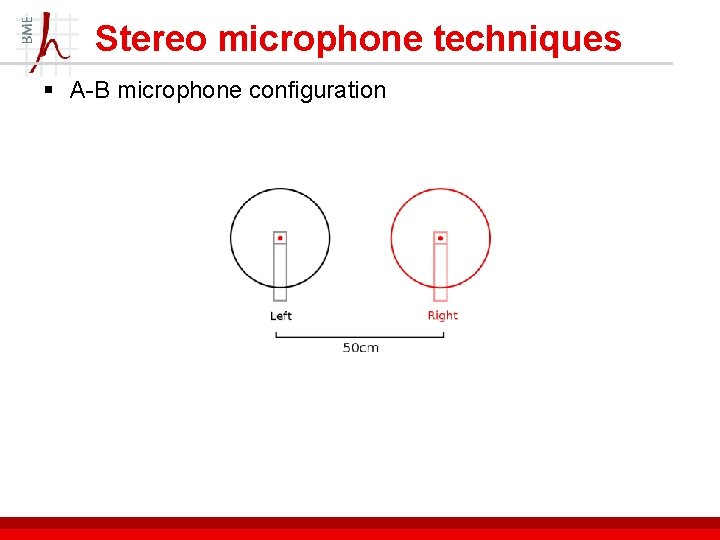 BME

Stereo microphone techniques

▪ A-B microphone configuration

Left

Right

50cm